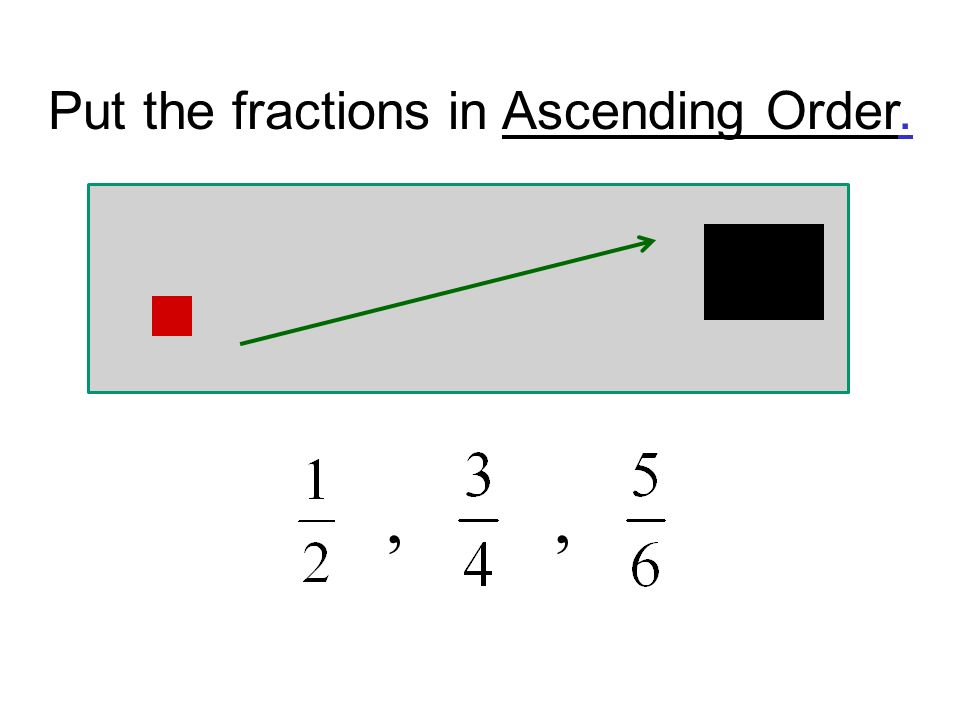 Put the fractions in Ascending Order.

$\frac{1}{2}$ , $\frac{3}{4}$ , $\frac{5}{6}$